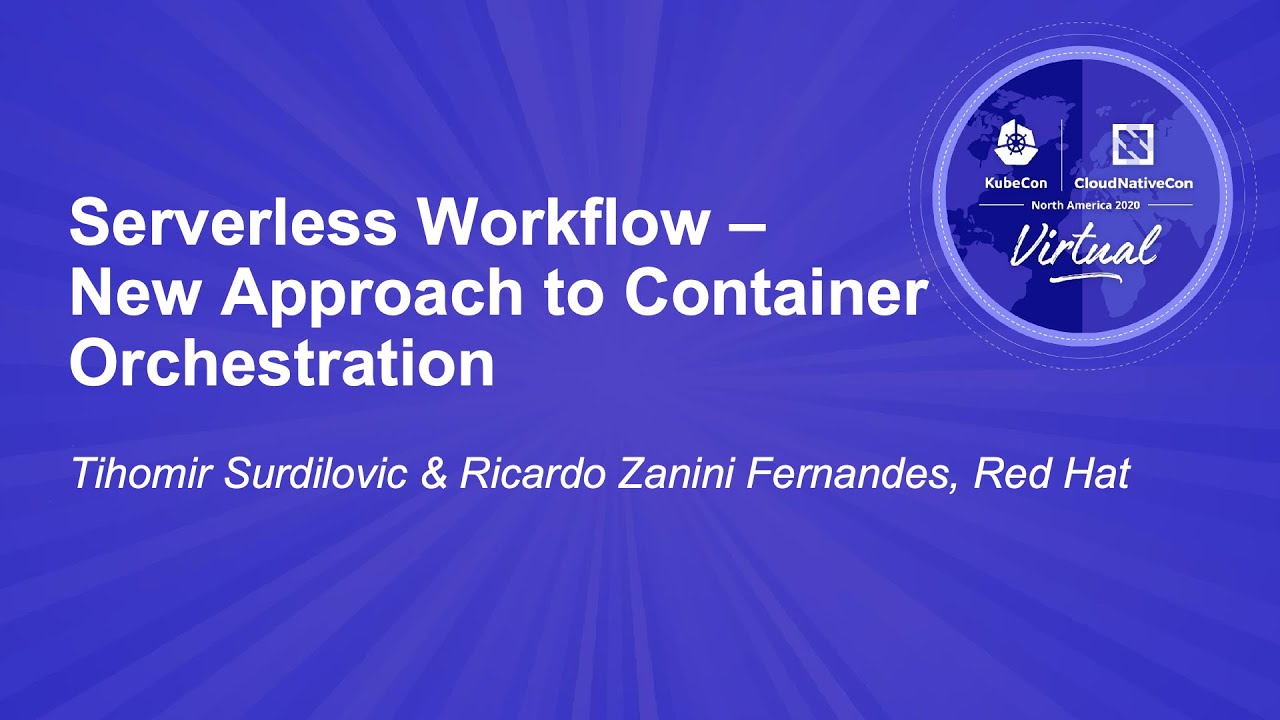 KubeCon | CloudNativeCon
North America 2020
Virtual

Serverless Workflow – New Approach to Container Orchestration

Tihomir Surdilovic & Ricardo Zanini Fernandes, Red Hat